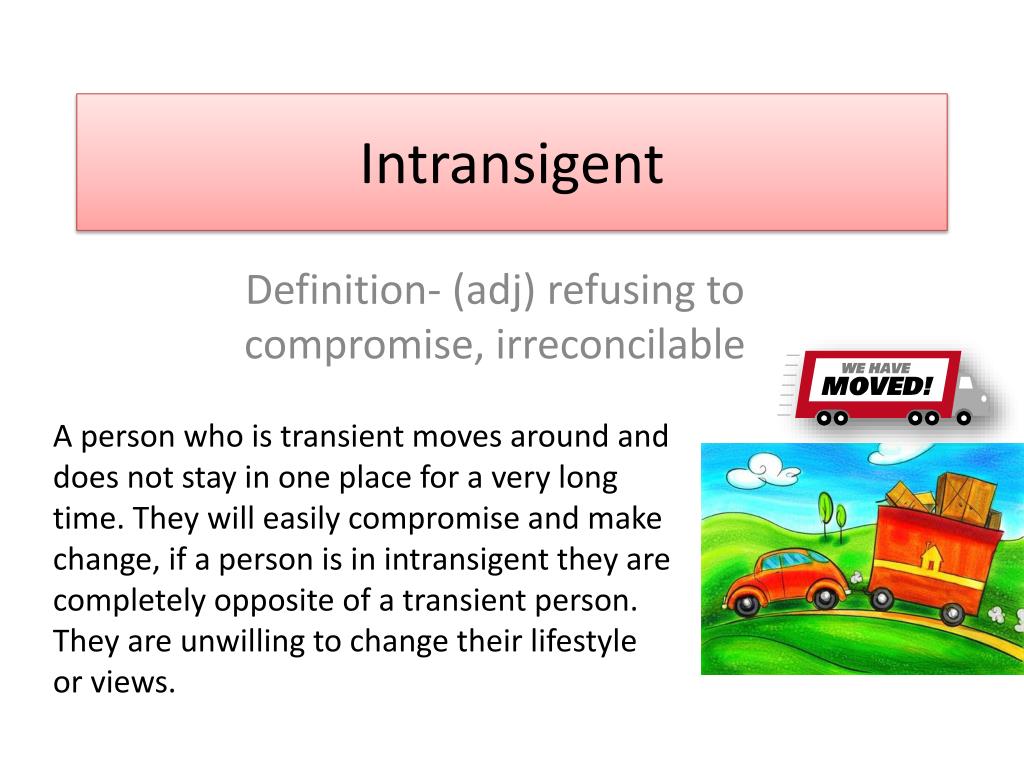 Intransigent

Definition- (adj) refusing to compromise, irreconcilable

WE HAVE MOVED!

A person who is transient moves around and does not stay in one place for a very long time. They will easily compromise and make change, if a person is in intransigent they are completely opposite of a transient person. They are unwilling to change their lifestyle or views.